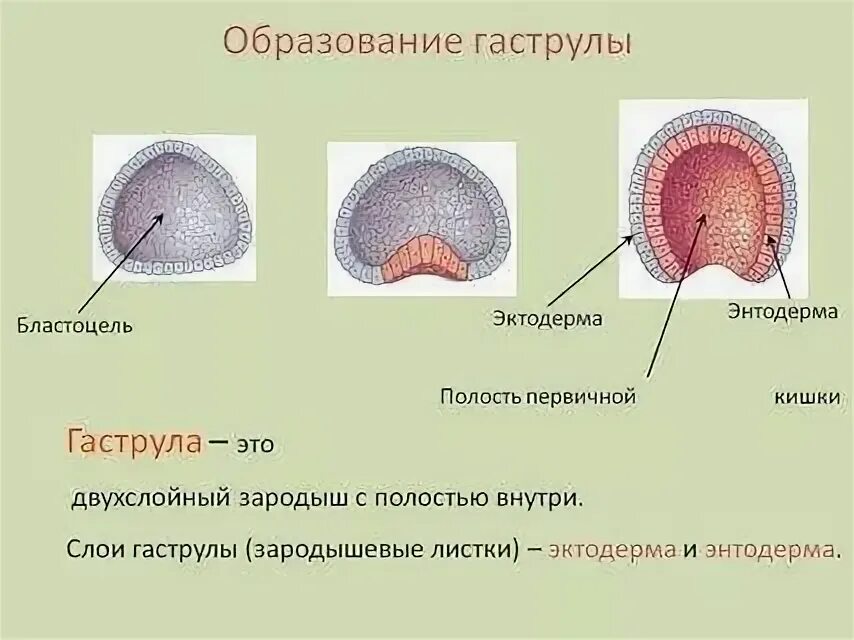 Образование гаструлы

Бластоцель

Эктодерма

Энтодерма

Полость первичной кишки

Гаструла – это

двухслойный зародыш с полостью внутри.

Слои гаструлы (зародышевые листки) – эктодерма и энтодерма.